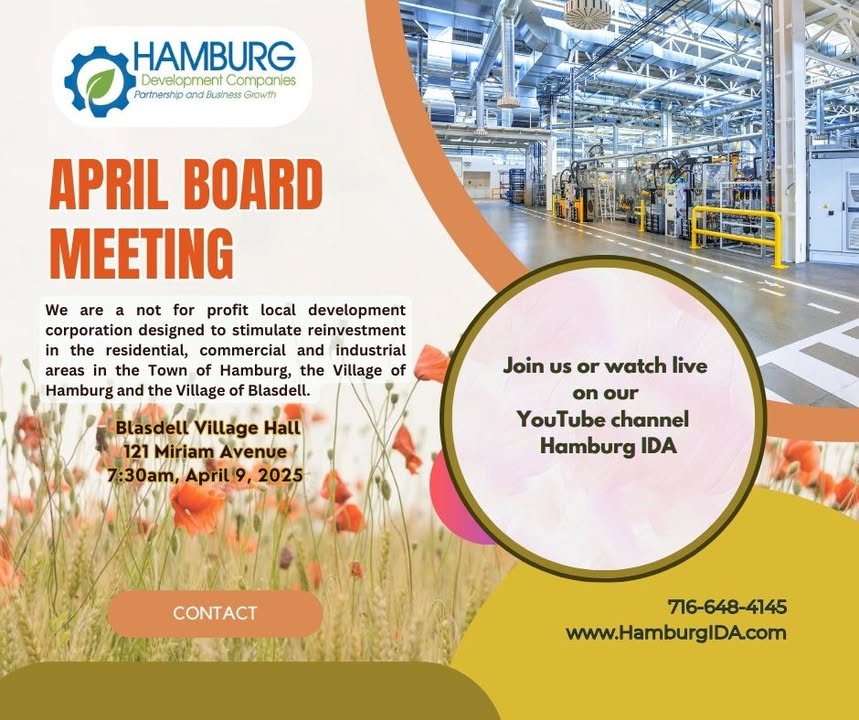 HAMBURG
Development Companies
Partnership and Business Growth

APRIL BOARD MEETING

We are a not for profit local development corporation designed to stimulate reinvestment in the residential, commercial and industrial areas in the Town of Hamburg, the Village of Hamburg and the Village of Blasdell.

Blasdell Village Hall
121 Miriam Avenue
7:30am, April 9, 2025

Join us or watch live on our YouTube channel Hamburg IDA

CONTACT

716-648-4145
www.HamburgIDA.com